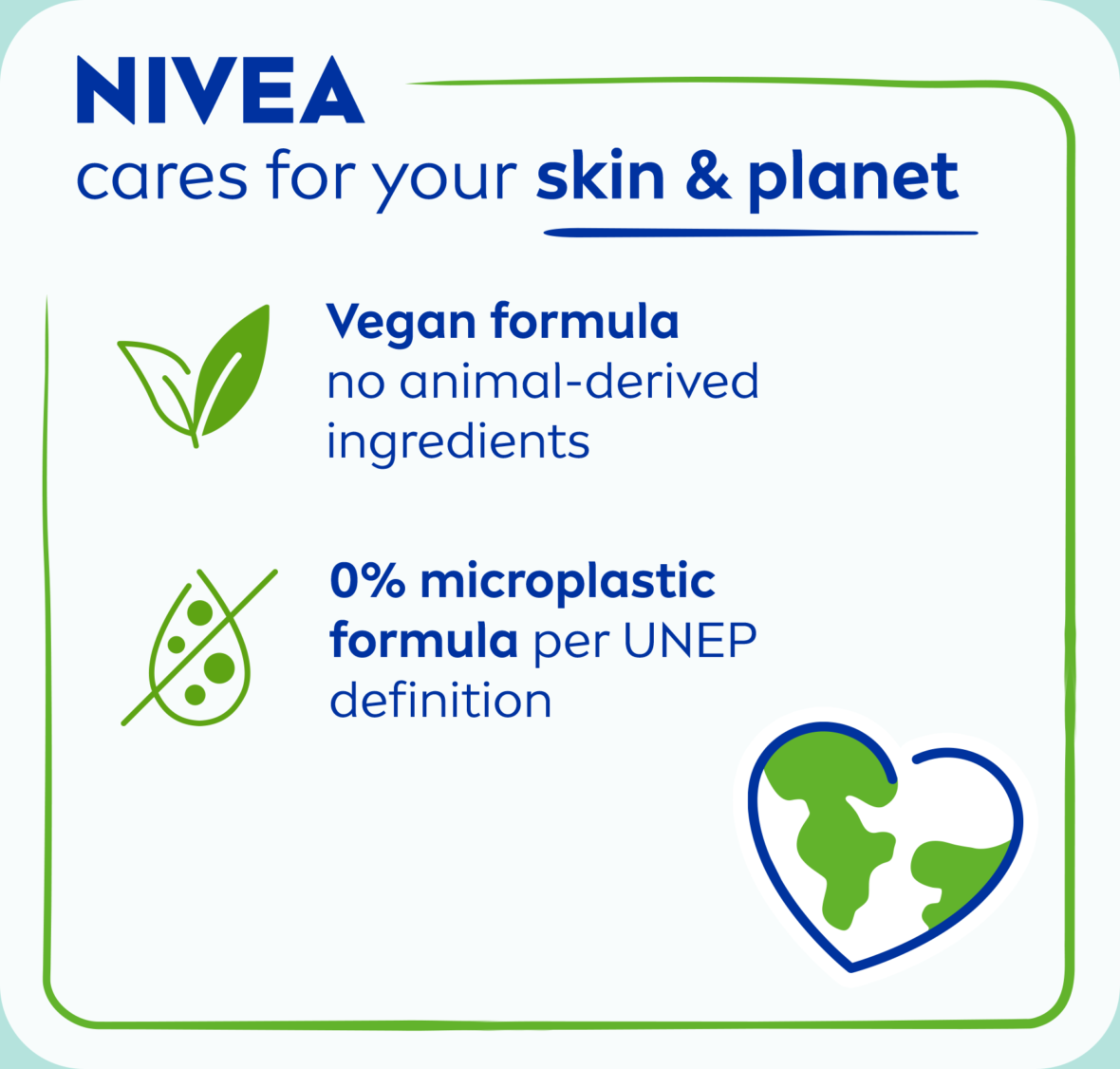 NIVEA
cares for your skin & planet

Vegan formula
no animal-derived ingredients

0% microplastic formula per UNEP definition